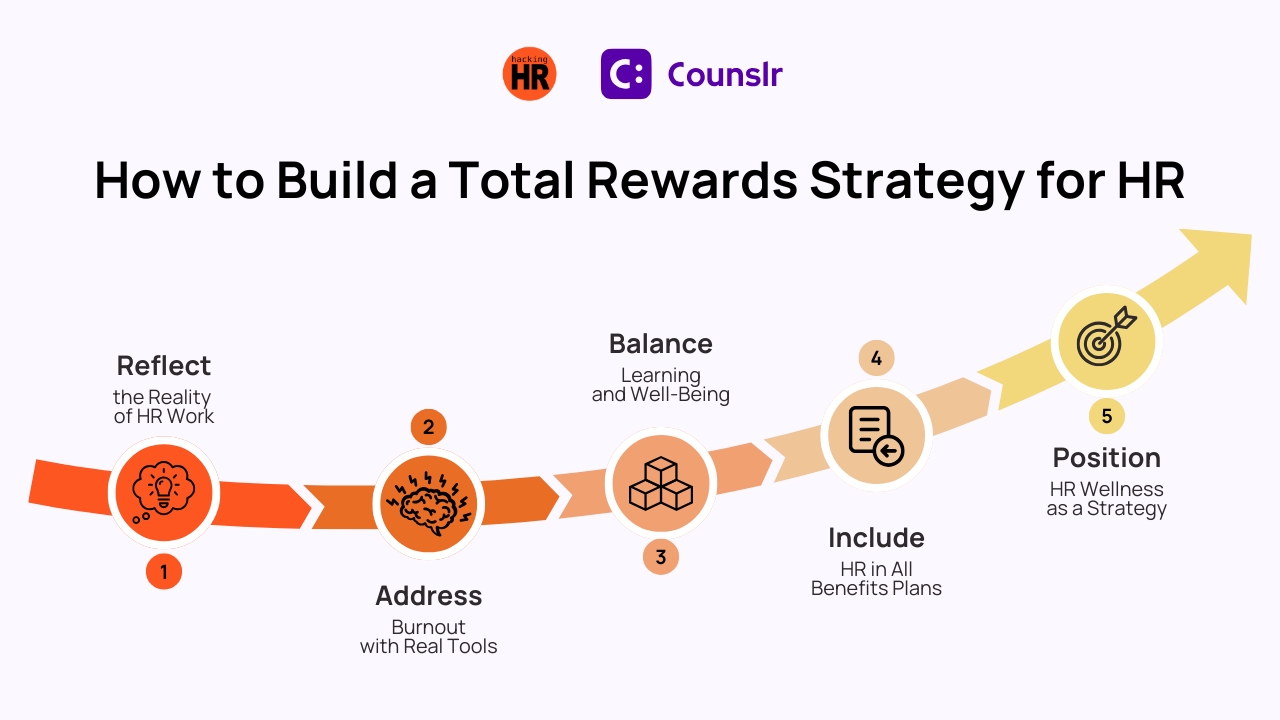 hacking HR

Counslr

How to Build a Total Rewards Strategy for HR

Reflect
the Reality of HR Work

1

2

Address
Burnout with Real Tools

Balance
Learning and Well-Being

3

4

Include
HR in All Benefits Plans

5

Position
HR Wellness as a Strategy